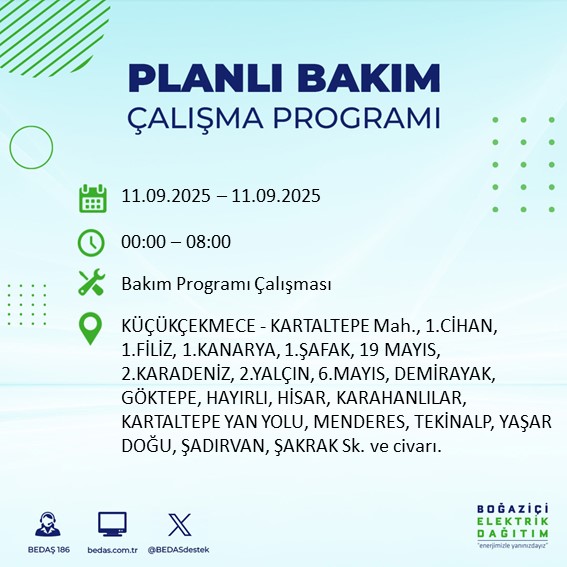 PLANLI BAKIM
ÇALIŞMA PROGRAMI

11.09.2025 – 11.09.2025

00:00 – 08:00

Bakım Programı Çalışması

KÜÇÜKÇEKMECE - KARTALTEPE Mah., 1.CİHAN, 1.FİLİZ, 1.KANARYA, 1.ŞAFAK, 19 MAYIS, 2.KARADENİZ, 2.YALÇIN, 6.MAYIS, DEMİRAYAK, GÖKTEPE, HAYIRLI, HİSAR, KARAHANLILAR, KARTALTEPE YAN YOLU, MENDERES, TEKİNALP, YAŞAR DOĞU, ŞADIRVAN, ŞAKRAK Sk. ve civarı.

BEDAŞ 186
bedas.com.tr
@BEDASdestek

BOĞAZİÇİ
ELEKTRİK
DAĞITIM
"enerjimizle yanınızdayız"